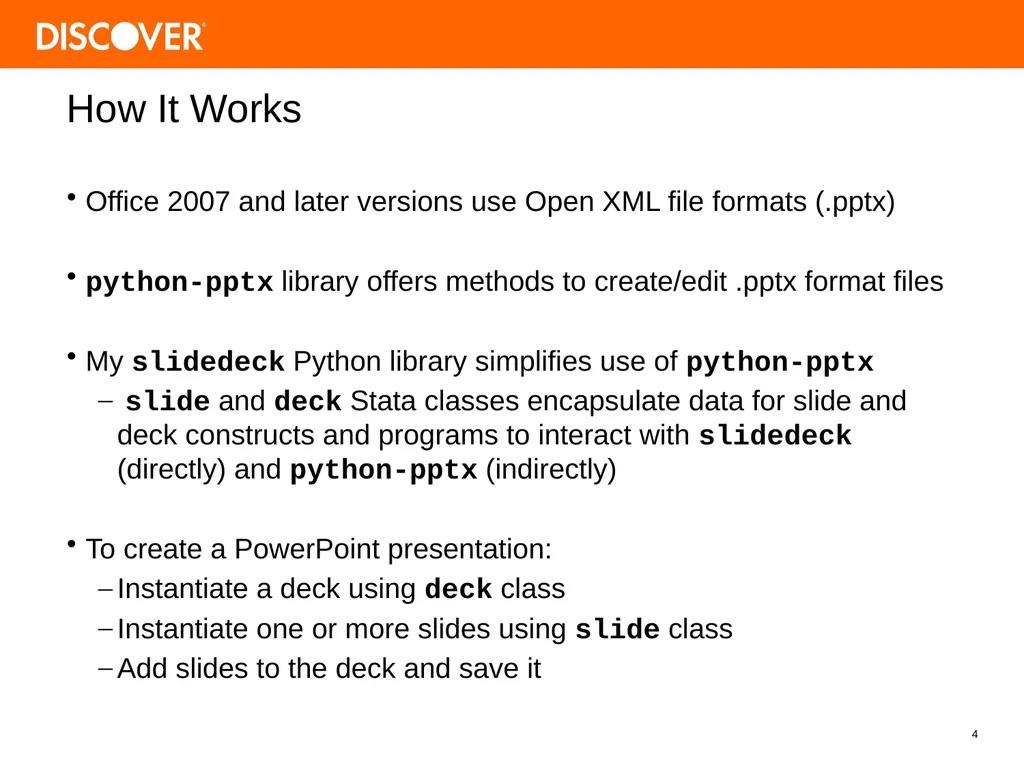 DISCOVER

How It Works

• Office 2007 and later versions use Open XML file formats (.pptx)

• python-pptx library offers methods to create/edit .pptx format files

• My slidedeck Python library simplifies use of python-pptx
– slide and deck Stata classes encapsulate data for slide and deck constructs and programs to interact with slidedeck (directly) and python-pptx (indirectly)

• To create a PowerPoint presentation:
– Instantiate a deck using deck class
– Instantiate one or more slides using slide class
– Add slides to the deck and save it

4